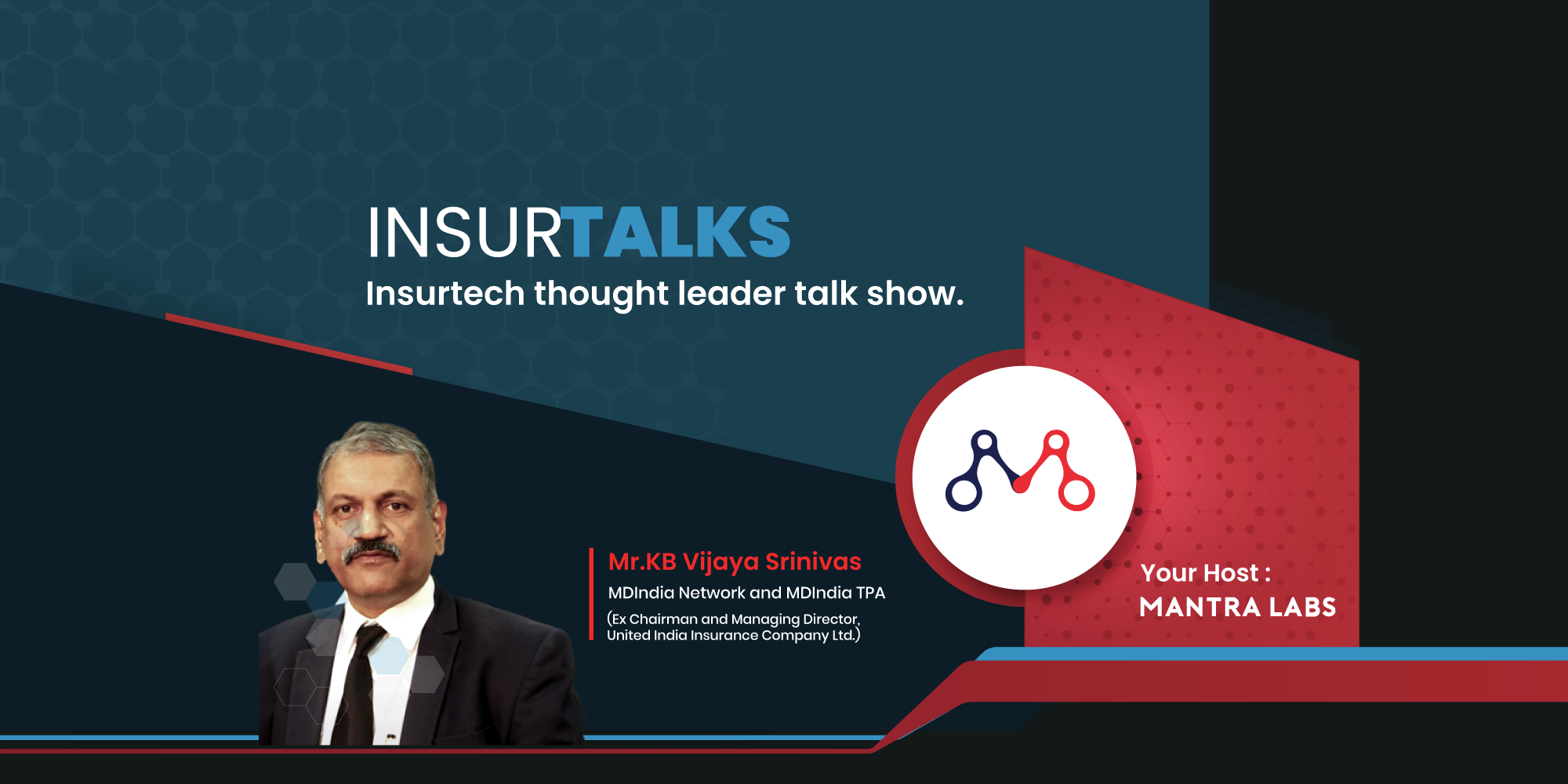 INSURTALKS
Insurtech thought leader talk show.

Mr.KB Vijaya Srinivas
MDIndia Network and MDIndia TPA
(Ex Chairman and Managing Director, United India Insurance Company Ltd.)

Your Host :
MANTRA LABS